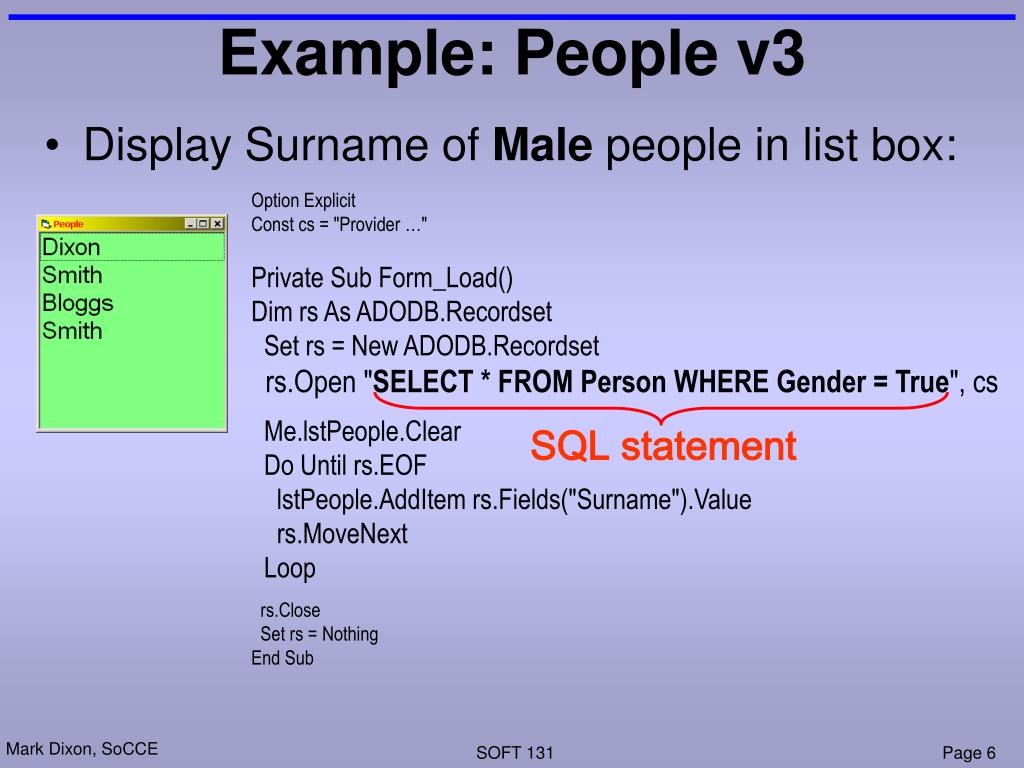 Example: People v3

• Display Surname of **Male** people in list box:

People

Dixon
Smith
Bloggs
Smith

Option Explicit
Const cs = "Provider …"

Private Sub Form_Load()
Dim rs As ADODB.Recordset
Set rs = New ADODB.Recordset
rs.Open "**SELECT * FROM Person WHERE Gender = True**", cs

SQL statement

Me.lstPeople.Clear
Do Until rs.EOF
lstPeople.AddItem rs.Fields("Surname").Value
rs.MoveNext
Loop

rs.Close
Set rs = Nothing
End Sub

Mark Dixon, SoCCE

SOFT 131

Page 6